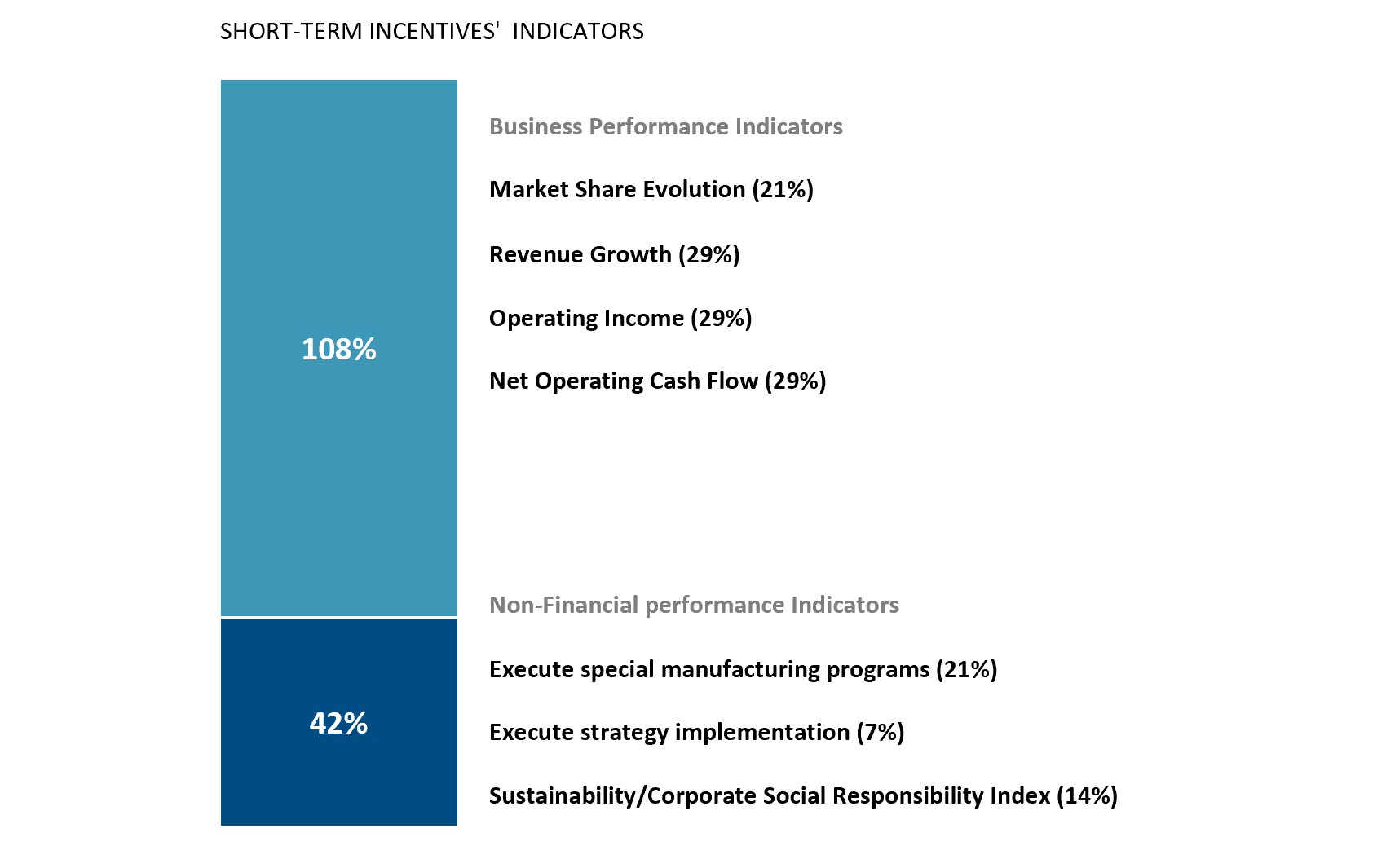 SHORT-TERM INCENTIVES'  INDICATORS

108%

Business Performance Indicators

Market Share Evolution (21%)

Revenue Growth (29%)

Operating Income (29%)

Net Operating Cash Flow (29%)

42%

Non-Financial performance Indicators

Execute special manufacturing programs (21%)

Execute strategy implementation (7%)

Sustainability/Corporate Social Responsibility Index (14%)